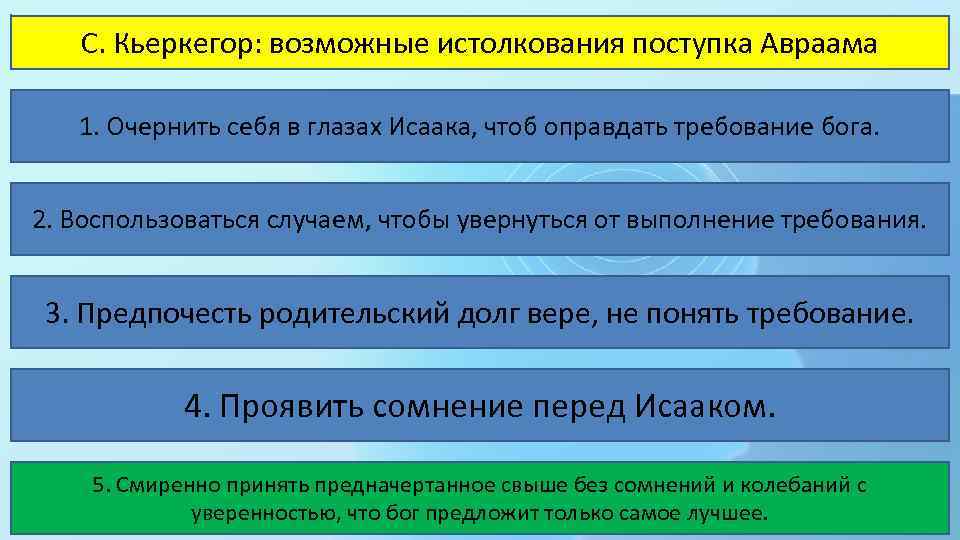 С. Кьеркегор: возможные истолкования поступка Авраама

1. Очернить себя в глазах Исаака, чтоб оправдать требование бога.

2. Воспользоваться случаем, чтобы увернуться от выполнение требования.

3. Предпочесть родительский долг вере, не понять требование.

4. Проявить сомнение перед Исааком.

5. Смиренно принять предначертанное свыше без сомнений и колебаний с уверенностью, что бог предложит только самое лучшее.